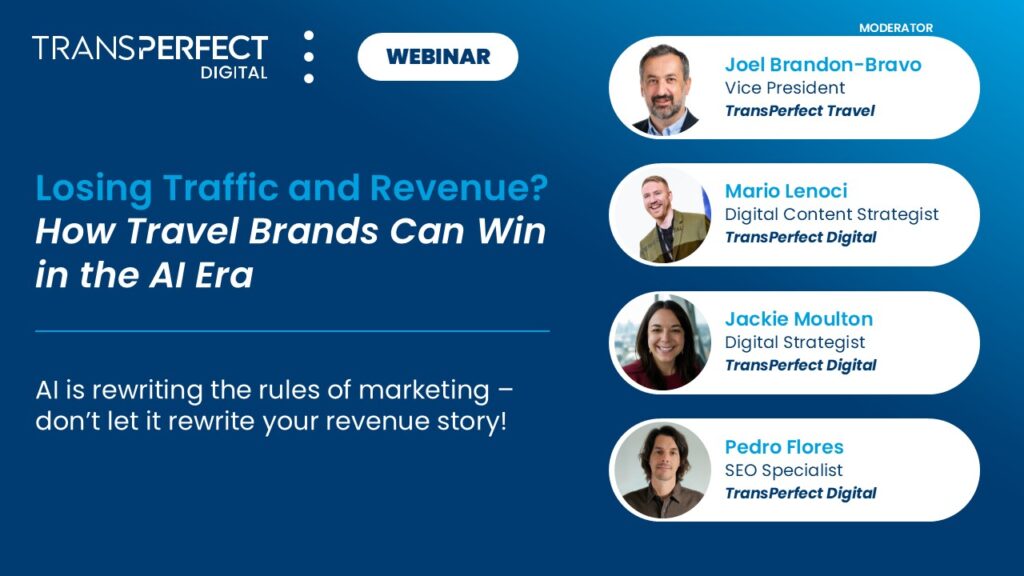 TRANSPERFECT DIGITAL

WEBINAR

Losing Traffic and Revenue? How Travel Brands Can Win in the AI Era

AI is rewriting the rules of marketing – don't let it rewrite your revenue story!

MODERATOR

Joel Brandon-Bravo
Vice President
TransPerfect Travel

Mario Lenoci
Digital Content Strategist
TransPerfect Digital

Jackie Moulton
Digital Strategist
TransPerfect Digital

Pedro Flores
SEO Specialist
TransPerfect Digital